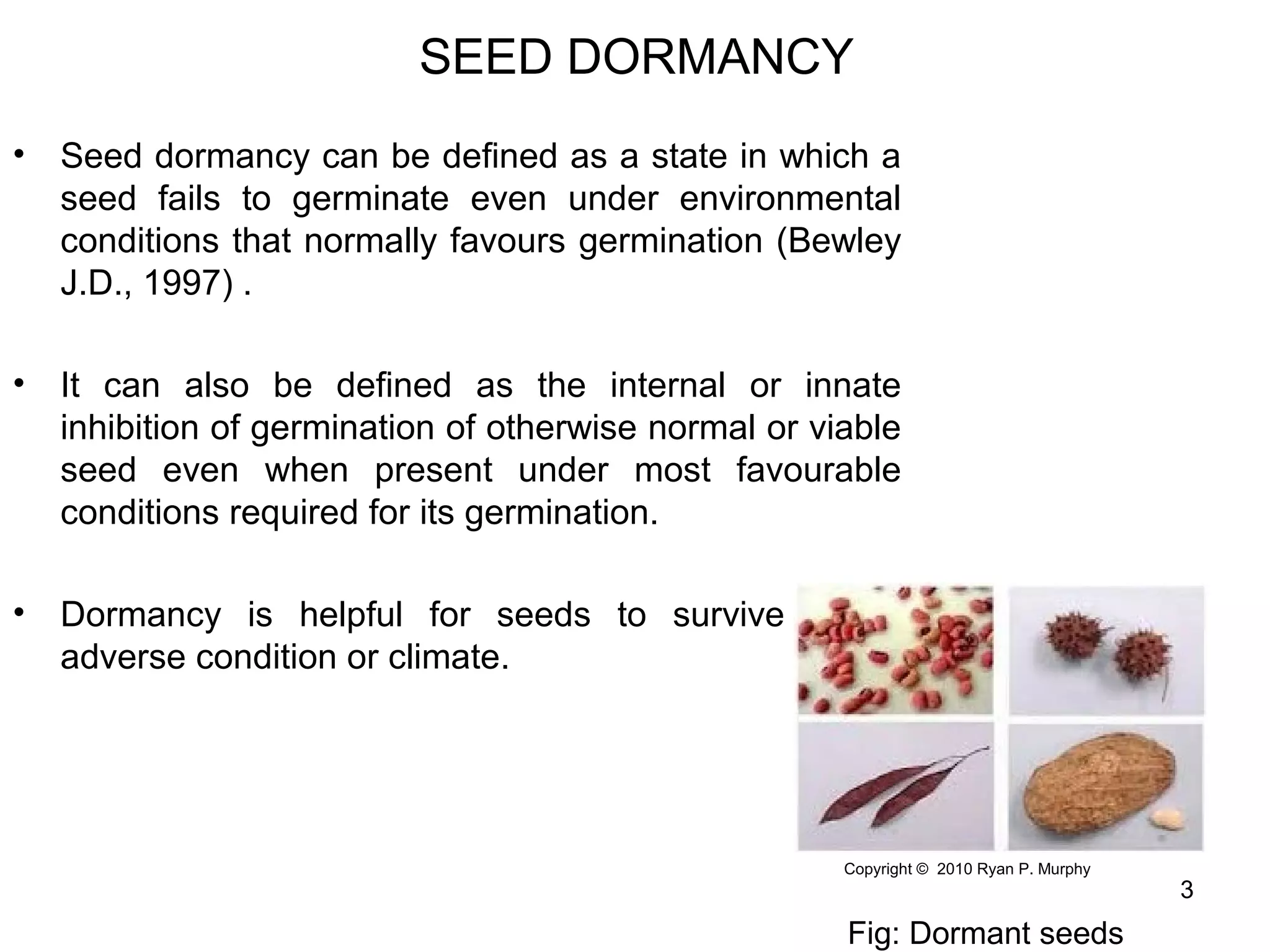 SEED DORMANCY

• Seed dormancy can be defined as a state in which a seed fails to germinate even under environmental conditions that normally favours germination (Bewley J.D., 1997) .

• It can also be defined as the internal or innate inhibition of germination of otherwise normal or viable seed even when present under most favourable conditions required for its germination.

• Dormancy is helpful for seeds to survive adverse condition or climate.

Copyright © 2010 Ryan P. Murphy

3

Fig: Dormant seeds